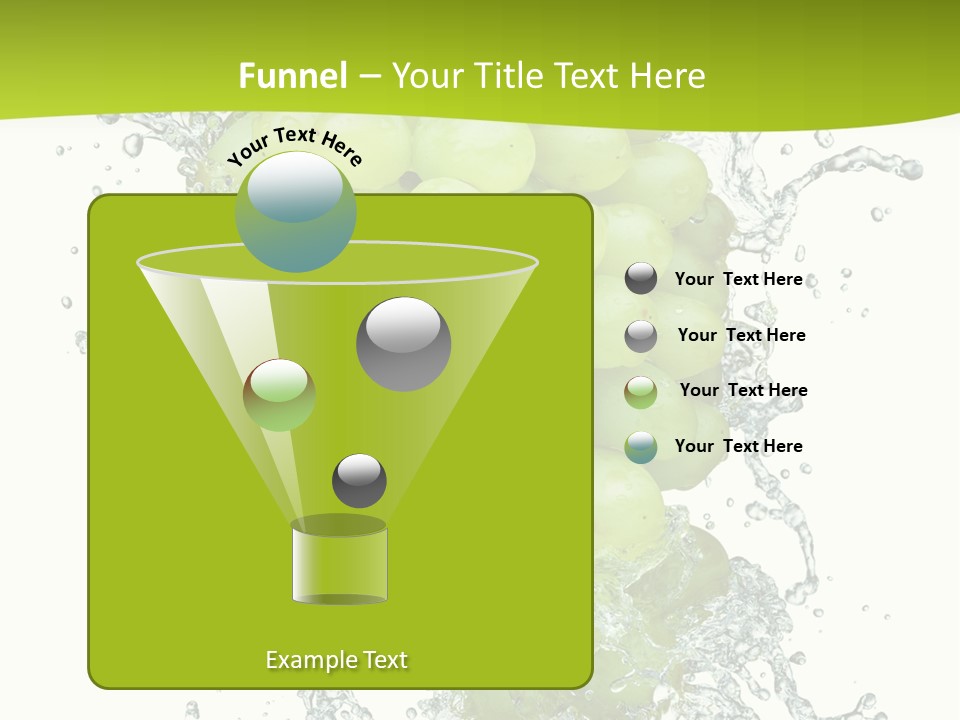 Funnel – Your Title Text Here

Your Text Here

Your Text Here

Your Text Here

Your Text Here

Your Text Here

Example Text